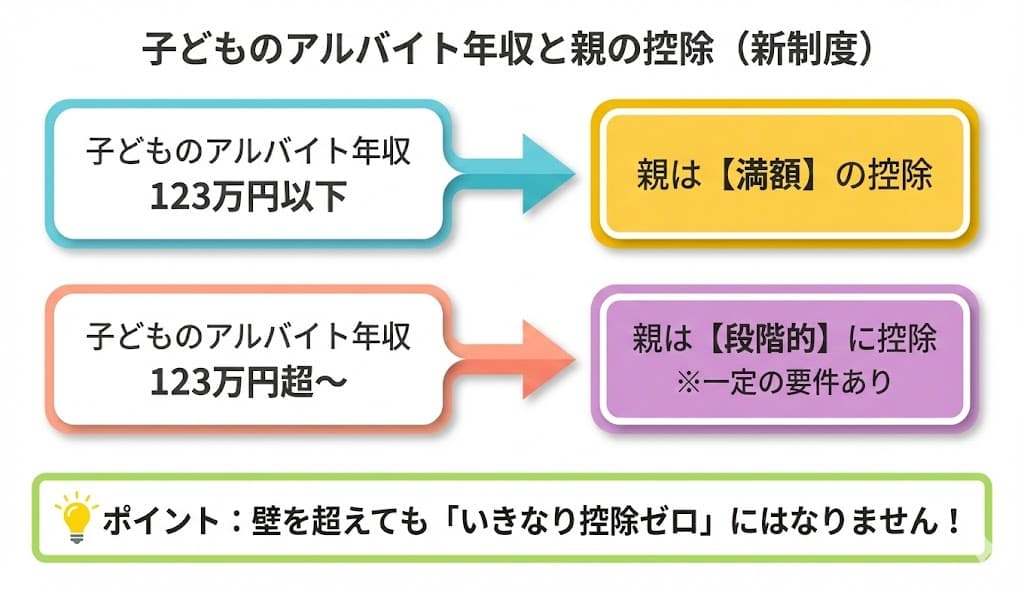 子どものアルバイト年収と親の控除（新制度）

子どものアルバイト年収
123万円以下

親は【満額】の控除

子どものアルバイト年収
123万円超〜

親は【段階的】に控除
※一定の要件あり

ポイント：壁を超えても「いきなり控除ゼロ」にはなりません！